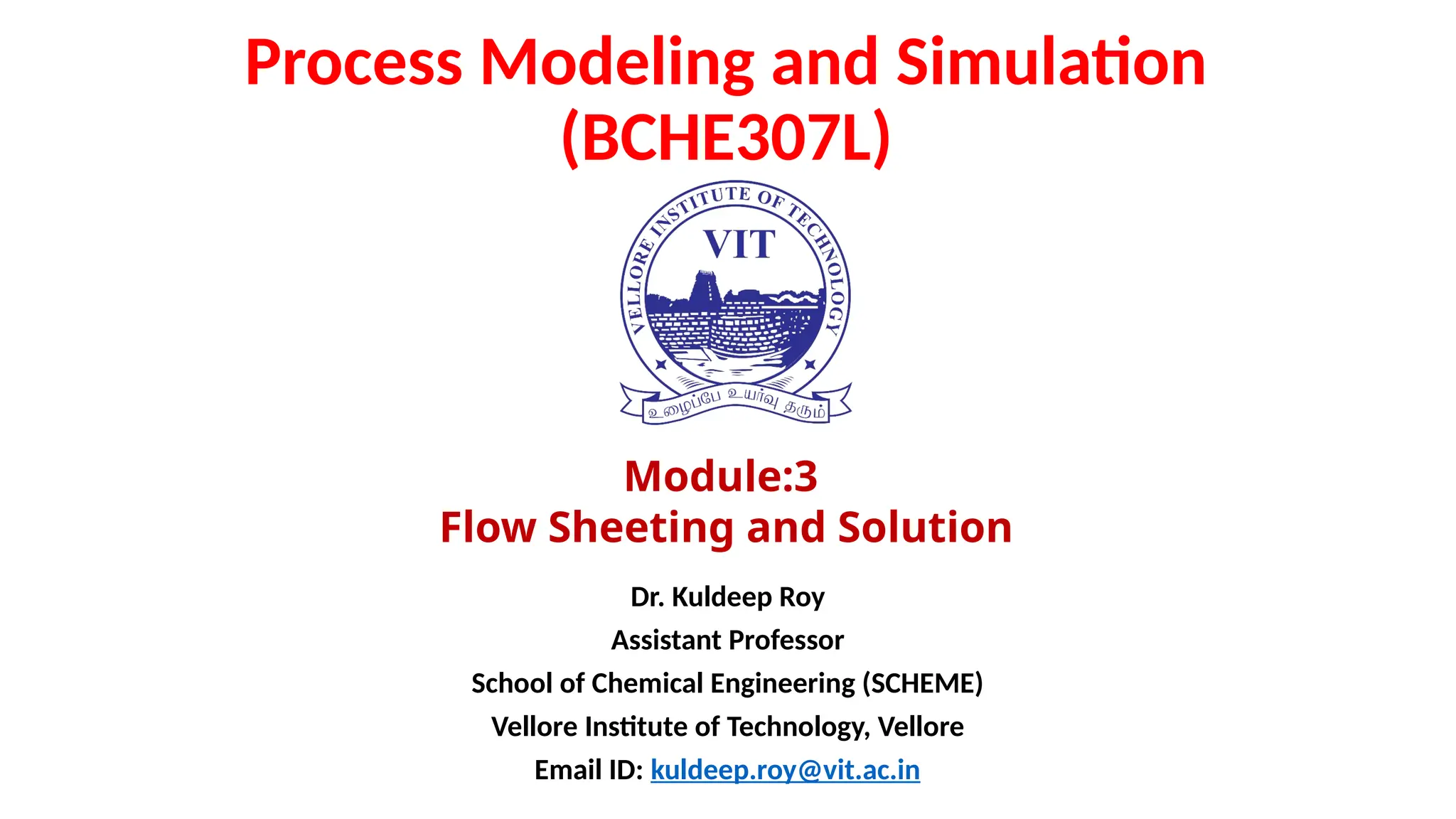 Process Modeling and Simulation (BCHE307L)

VELLORE INSTITUTE OF TECHNOLOGY
VIT
உழைப்பே உயர்வு தரும்

Module:3
Flow Sheeting and Solution

Dr. Kuldeep Roy
Assistant Professor
School of Chemical Engineering (SCHEME)
Vellore Institute of Technology, Vellore
Email ID: kuldeep.roy@vit.ac.in